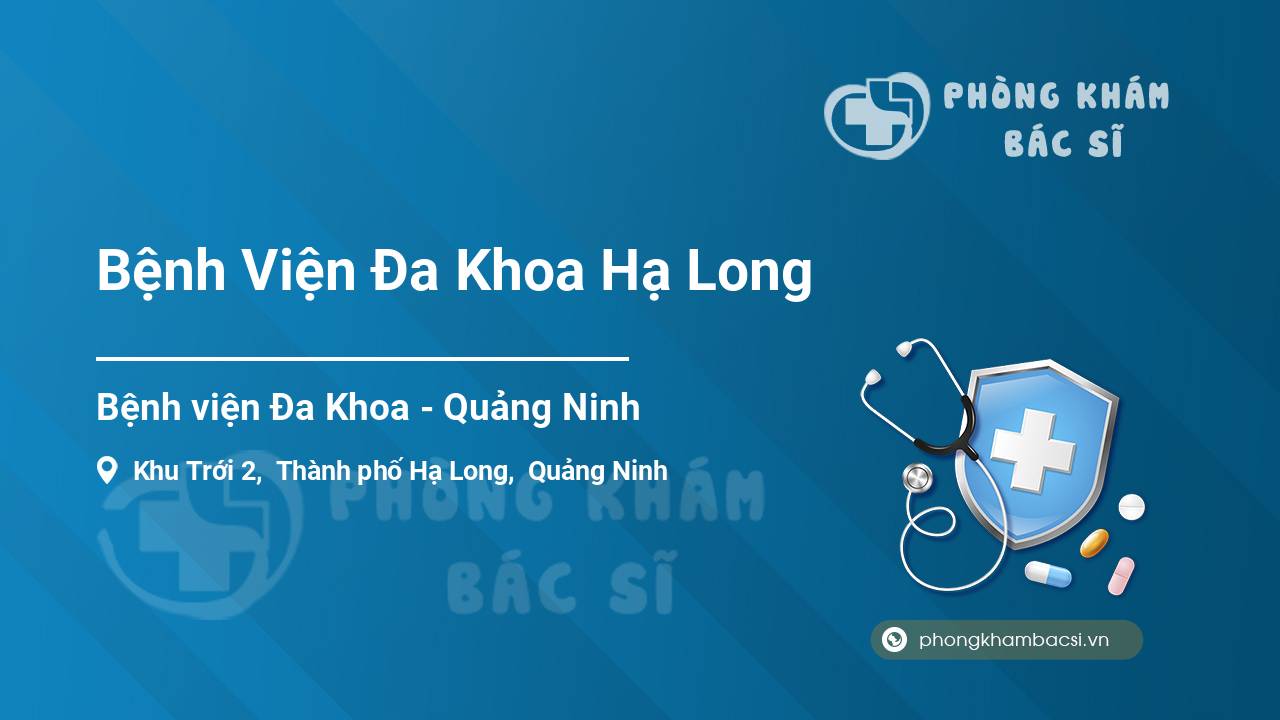 PHÒNG KHÁM
BÁC SĨ

Bệnh Viện Đa Khoa Hạ Long

Bệnh viện Đa Khoa - Quảng Ninh

Khu Trới 2, Thành phố Hạ Long, Quảng Ninh

PHÒNG KHÁM
BÁC SĨ

phongkhambacsi.vn